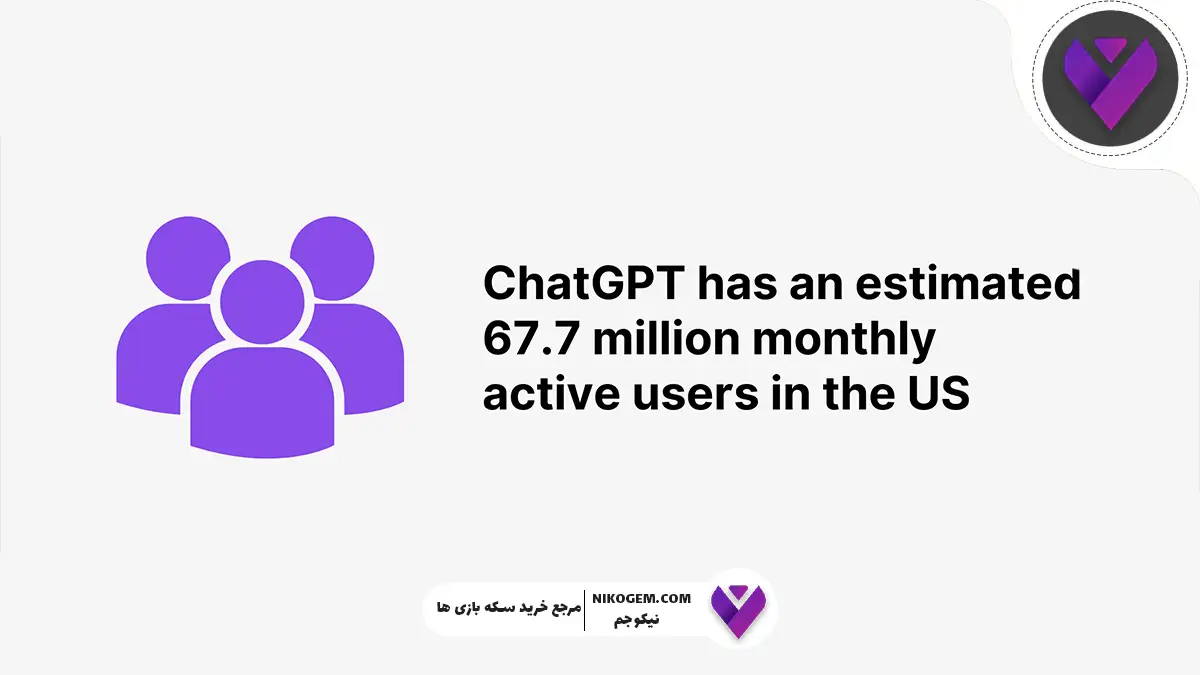 ChatGPT has an estimated 67.7 million monthly active users in the US

مرجع خرید سکه بازی ها
NIKOGEM.COM
نیکوجم